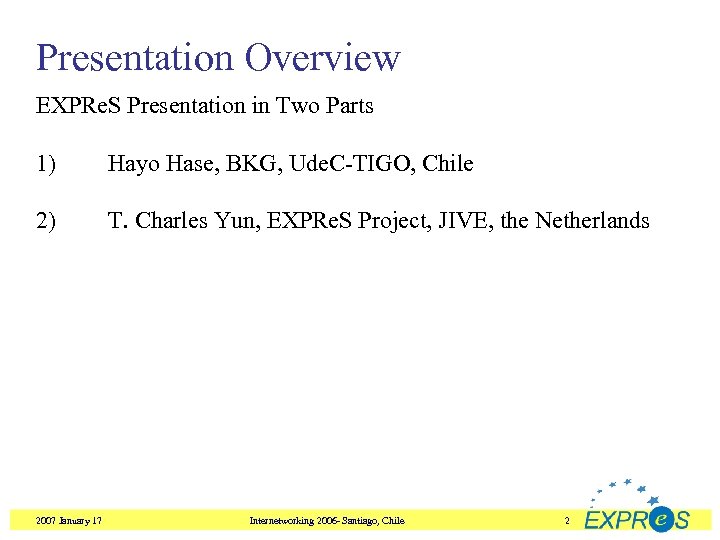 Presentation Overview

EXPReS Presentation in Two Parts

1) Hayo Hase, BKG, UdeC-TIGO, Chile

2) T. Charles Yun, EXPReS Project, JIVE, the Netherlands

2007 January 17

Internetworking 2006- Santiago, Chile

2

EXPReS